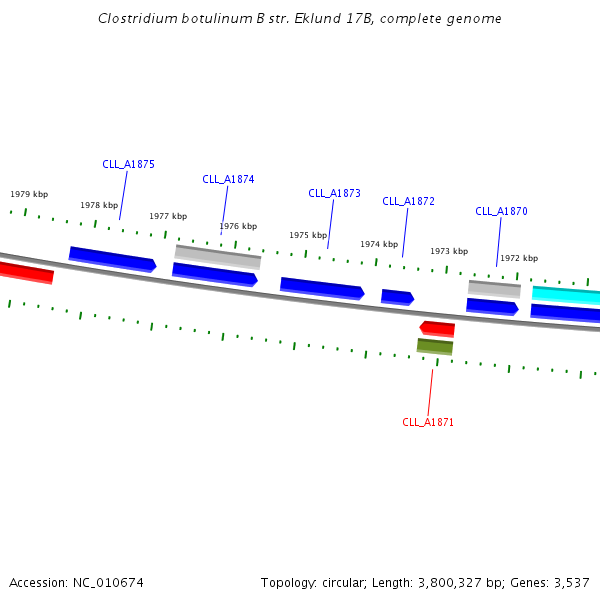 Clostridium botulinum B str. Eklund 17B, complete genome

CLL_A1875
CLL_A1874
CLL_A1873
CLL_A1872
CLL_A1870

1979 kbp
1978 kbp
1977 kbp
1976 kbp
1975 kbp
1974 kbp
1973 kbp
1972 kbp

CLL_A1871

Accession: NC_010674

Topology: circular; Length: 3,800,327 bp; Genes: 3,537